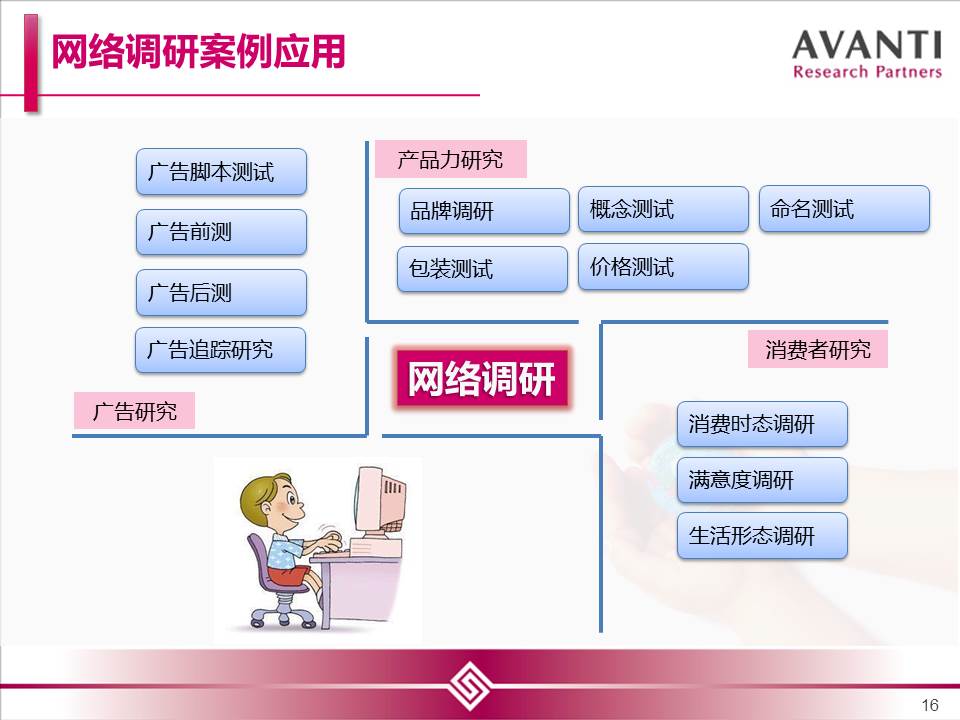 网络调研案例应用

AVANTI
Research Partners

广告脚本测试

广告前测

广告后测

广告追踪研究

广告研究

产品力研究

品牌调研

概念测试

命名测试

包装测试

价格测试

网络调研

消费者研究

消费时态调研

满意度调研

生活形态调研

16